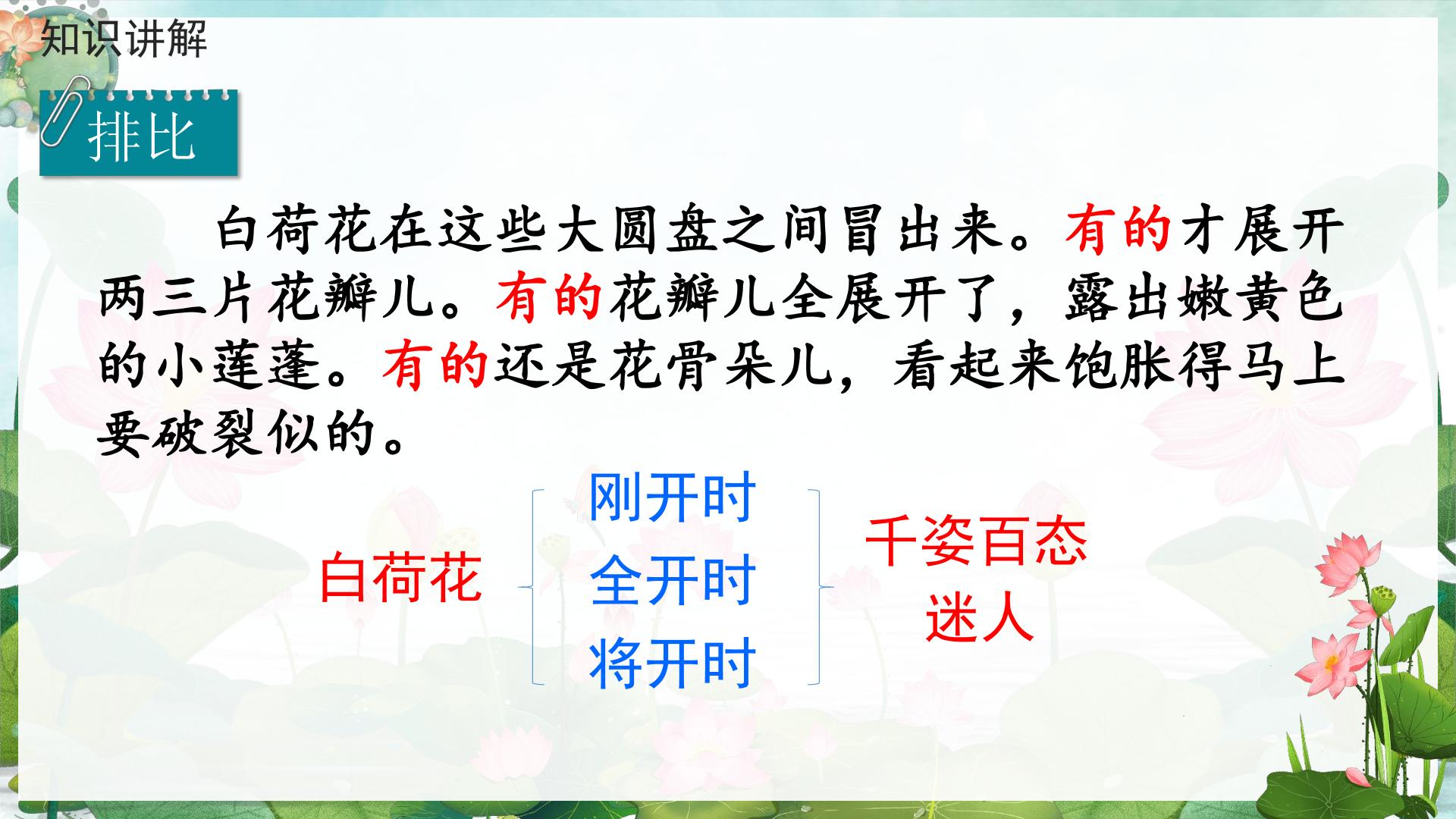 知识讲解

排比

白荷花在这些大圆盘之间冒出来。有的才展开两三片花瓣儿。有的花瓣儿全展开了，露出嫩黄色的小莲蓬。有的还是花骨朵儿，看起来饱胀得马上要破裂似的。

白荷花

刚开时
全开时
将开时

千姿百态
迷人